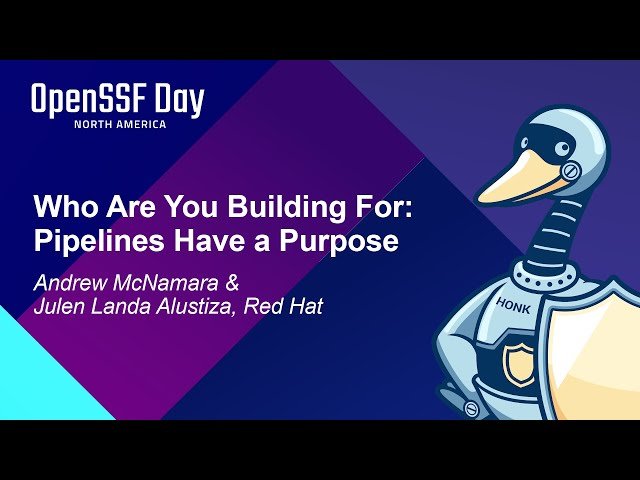 OpenSSF Day
NORTH AMERICA

Who Are You Building For: Pipelines Have a Purpose

Andrew McNamara & Julen Landa Alustiza, Red Hat

HONK